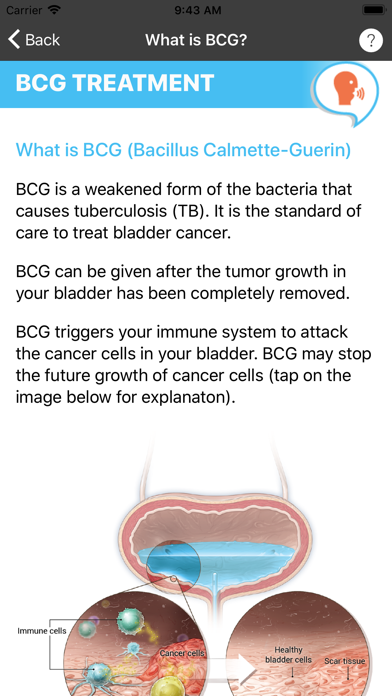 Carrier 9:43 AM

Back What is BCG? ?

BCG TREATMENT

What is BCG (Bacillus Calmette-Guerin)

BCG is a weakened form of the bacteria that causes tuberculosis (TB). It is the standard of care to treat bladder cancer.

BCG can be given after the tumor growth in your bladder has been completely removed.

BCG triggers your immune system to attack the cancer cells in your bladder. BCG may stop the future growth of cancer cells (tap on the image below for explanaton).

Immune cells

Cancer cells

Healthy bladder cells

Scar tissue